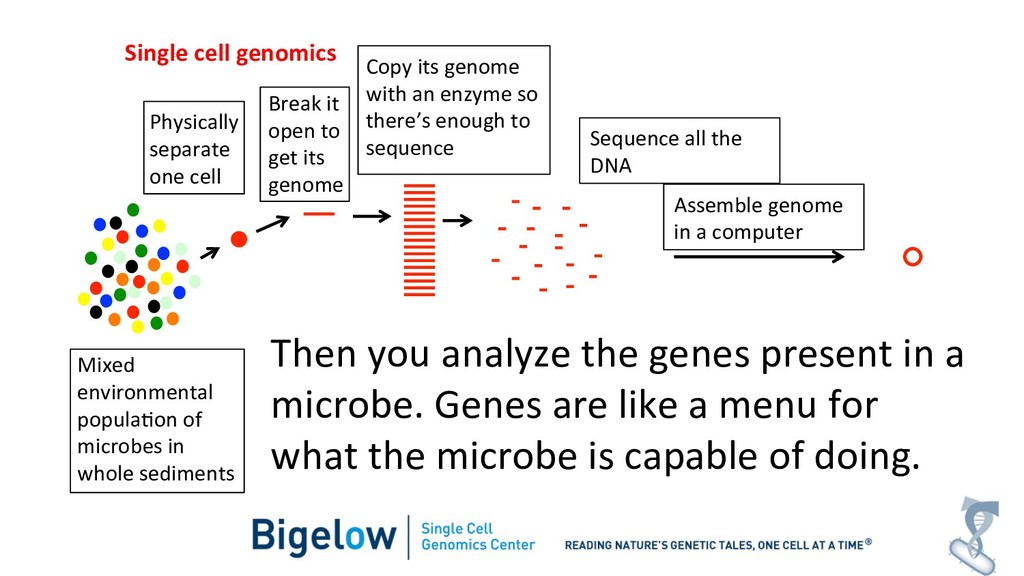 Single cell genomics

Physically separate one cell

Break it open to get its genome

Copy its genome with an enzyme so there's enough to sequence

Sequence all the DNA

Assemble genome in a computer

Mixed environmental population of microbes in whole sediments

Then you analyze the genes present in a microbe. Genes are like a menu for what the microbe is capable of doing.

Bigelow | Single Cell Genomics Center

READING NATURE'S GENETIC TALES, ONE CELL AT A TIME®